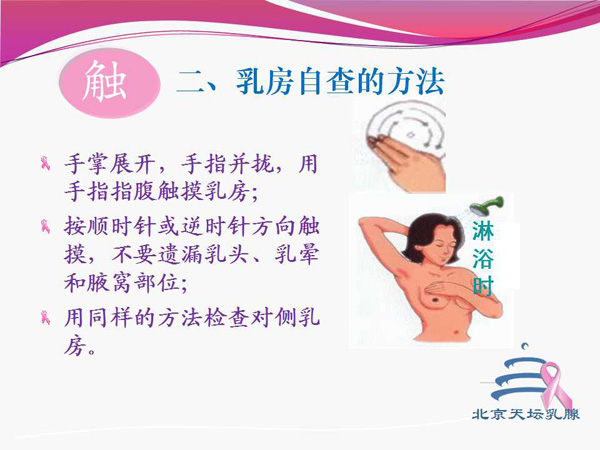 触

二、乳房自查的方法

手掌展开，手指并拢，用手指指腹触摸乳房；

按顺时针或逆时针方向触摸，不要遗漏乳头、乳晕和腋窝部位；

用同样的方法检查对侧乳房。

淋浴时

北京天坛乳腺